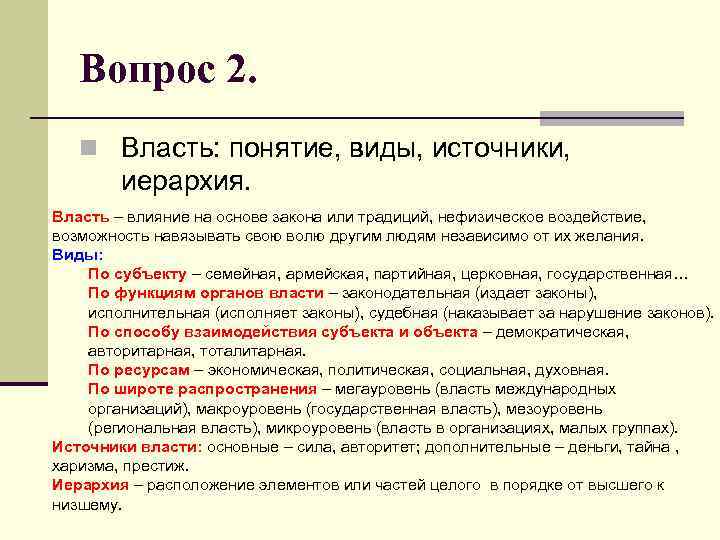 Вопрос 2.

Власть: понятие, виды, источники, иерархия.

Власть – влияние на основе закона или традиций, нефизическое воздействие, возможность навязывать свою волю другим людям независимо от их желания.
Виды:
По субъекту – семейная, армейская, партийная, церковная, государственная…
По функциям органов власти – законодательная (издает законы), исполнительная (исполняет законы), судебная (наказывает за нарушение законов).
По способу взаимодействия субъекта и объекта – демократическая, авторитарная, тоталитарная.
По ресурсам – экономическая, политическая, социальная, духовная.
По широте распространения – мегауровень (власть международных организаций), макроуровень (государственная власть), мезоуровень (региональная власть), микроуровень (власть в организациях, малых группах).
Источники власти: основные – сила, авторитет; дополнительные – деньги, тайна , харизма, престиж.
Иерархия – расположение элементов или частей целого в порядке от высшего к низшему.